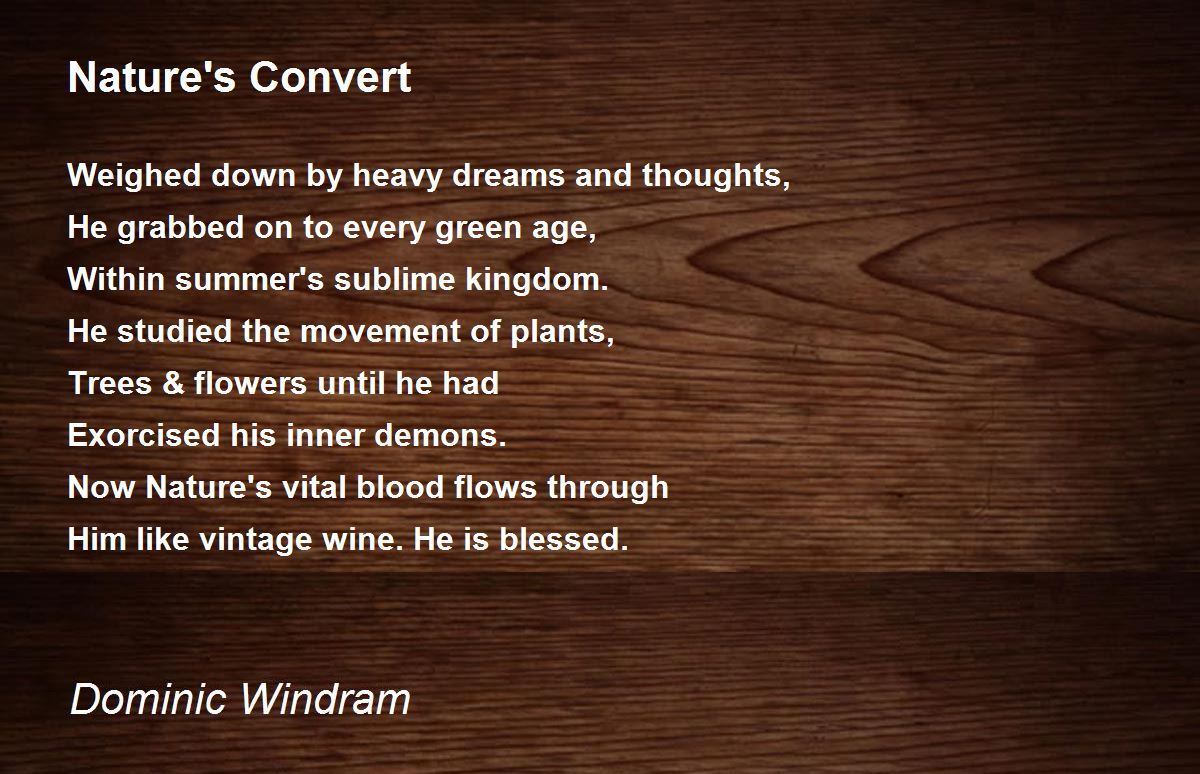 Nature's Convert

Weighed down by heavy dreams and thoughts,
He grabbed on to every green age,
Within summer's sublime kingdom.
He studied the movement of plants,
Trees & flowers until he had
Exorcised his inner demons.
Now Nature's vital blood flows through
Him like vintage wine. He is blessed.

Dominic Windram